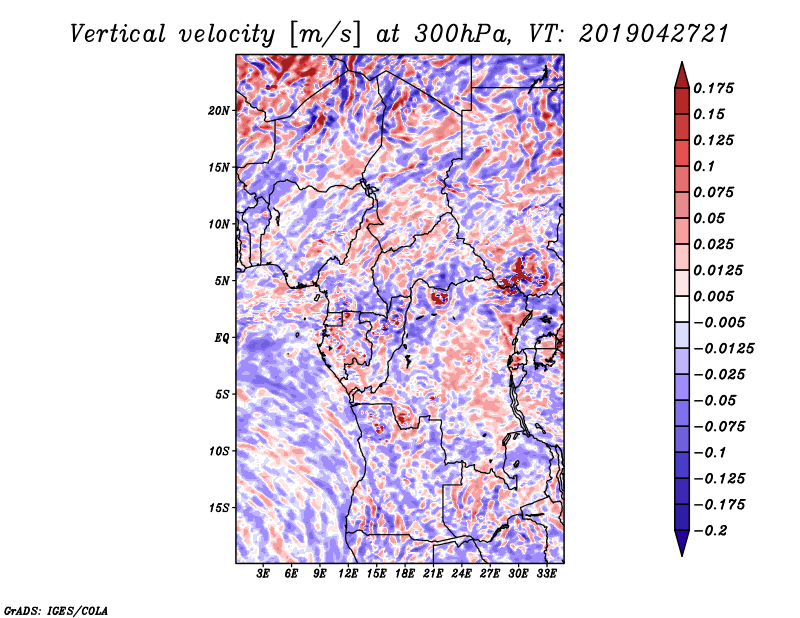 Vertical velocity [m/s] at 300hPa, VT: 2019042721

20N
15N
10N
5N
EQ
5S
10S
15S

3E 6E 9E 12E 15E 18E 21E 24E 27E 30E 33E

0.175
0.15
0.125
0.1
0.075
0.05
0.025
0.0125
0.005
−0.005
−0.0125
−0.025
−0.05
−0.075
−0.1
−0.125
−0.175
−0.2

GrADS: IGES/COLA